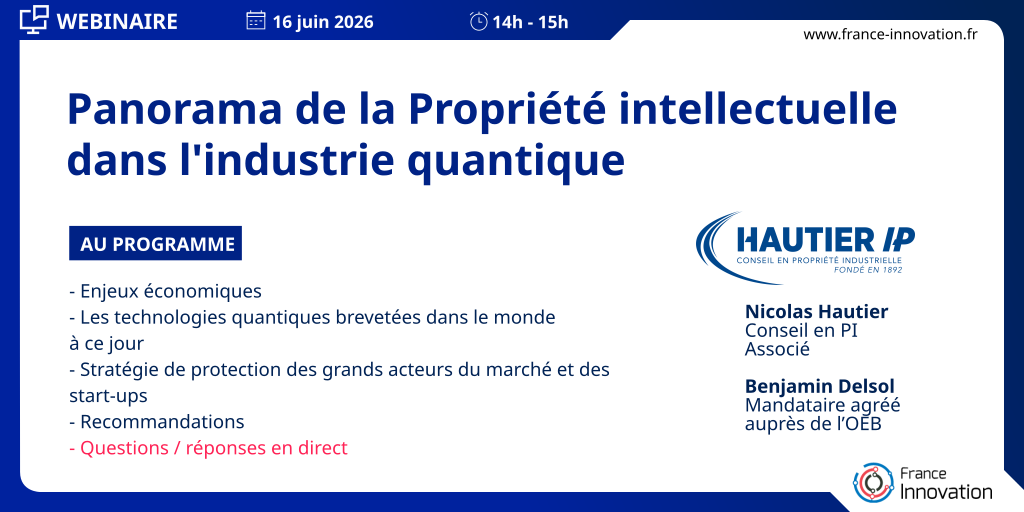 WEBINAIRE 16 juin 2026 14h - 15h

www.france-innovation.fr

Panorama de la Propriété intellectuelle dans l'industrie quantique

AU PROGRAMME

- Enjeux économiques
- Les technologies quantiques brevetées dans le monde à ce jour
- Stratégie de protection des grands acteurs du marché et des start-ups
- Recommandations
- Questions / réponses en direct

HAUTIER IP
CONSEIL EN PROPRIÉTÉ INDUSTRIELLE
FONDÉ EN 1892

Nicolas Hautier
Conseil en PI
Associé

Benjamin Delsol
Mandataire agréé auprès de l'OEB

France Innovation